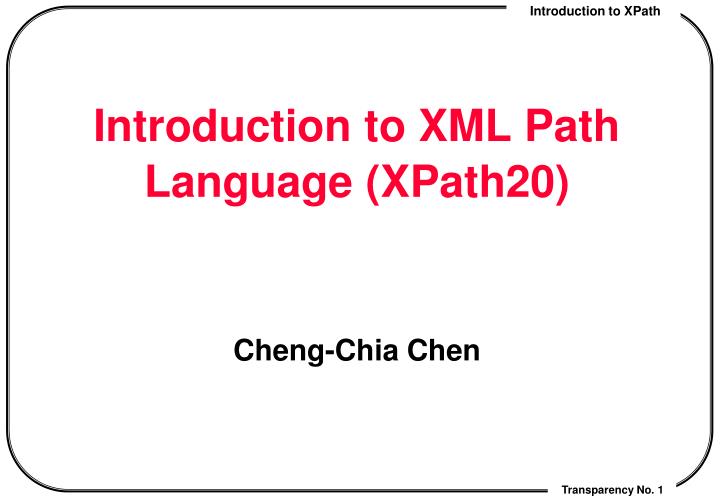 Introduction to XPath

Introduction to XML Path Language (XPath20)

Cheng-Chia Chen

Transparency No. 1